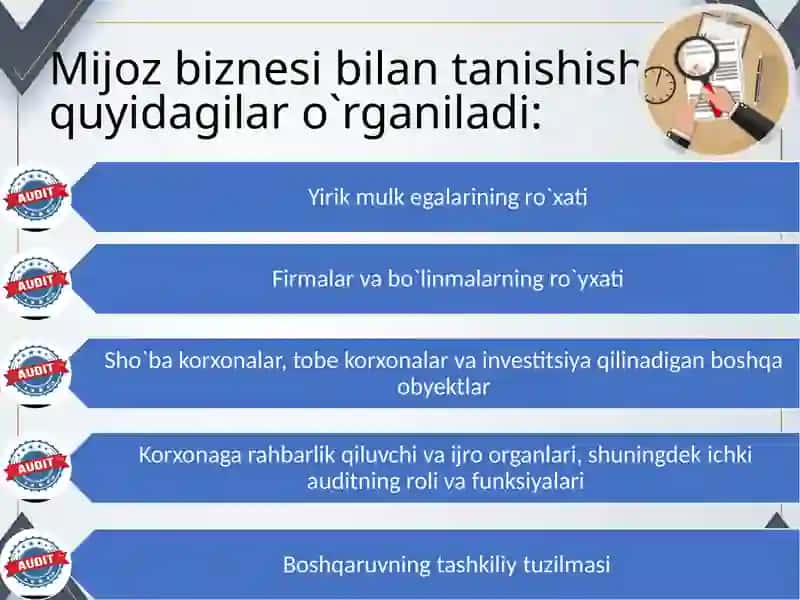 Mijoz biznesi bilan tanishish quyidagilar o`rganiladi:

AUDIT
Yirik mulk egalarining ro`xati

AUDIT
Firmalar va bo`linmalarning ro`yxati

AUDIT
Sho`ba korxonalar, tobe korxonalar va investitsiya qilinadigan boshqa obyektlar

AUDIT
Korxonaga rahbarlik qiluvchi va ijro organlari, shuningdek ichki auditning roli va funksiyalari

AUDIT
Boshqaruvning tashkiliy tuzilmasi